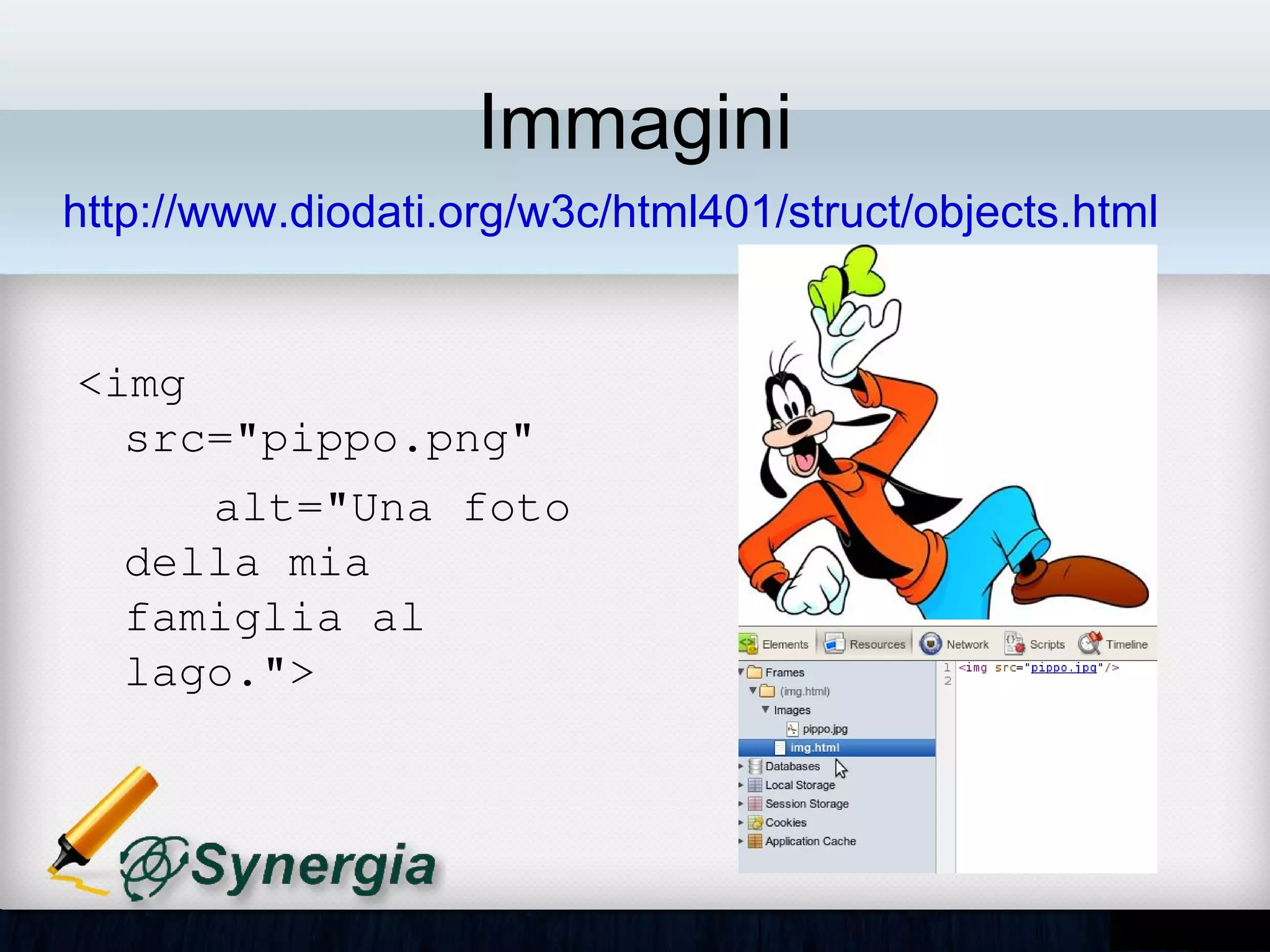 Immagini

http://www.diodati.org/w3c/html401/struct/objects.html

<img src="pippo.png" alt="Una foto della mia famiglia al lago.">

Elements Resources Network Scripts Timeline

Frames
(img.html)
Images
pippo.jpg
img.html
Databases
Local Storage
Session Storage
Cookies
Application Cache

1 <img src="pippo.jpg"/>
2

Synergia